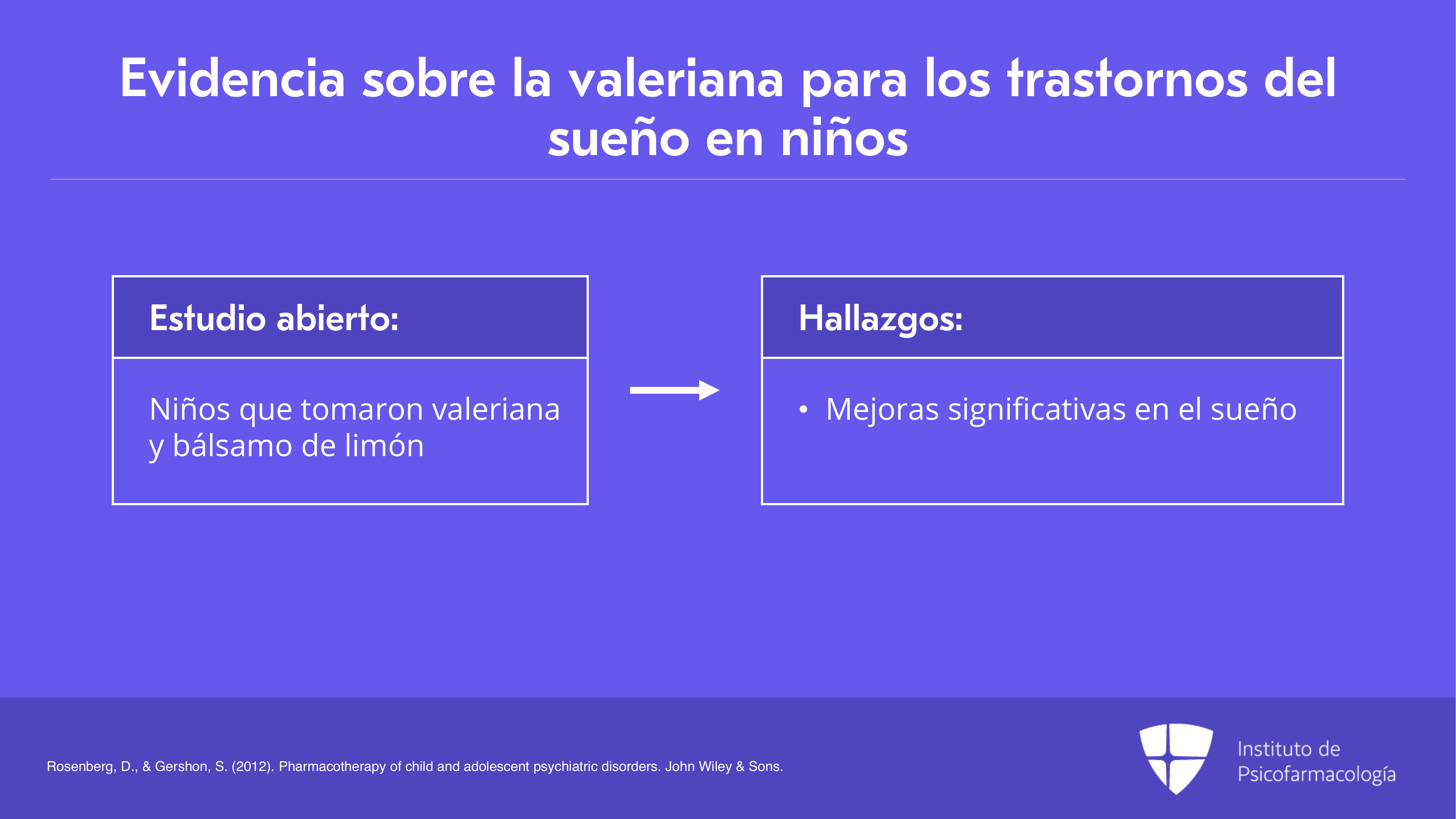 Evidencia sobre la valeriana para los trastornos del sueño en niños

Estudio abierto:

Niños que tomaron valeriana y bálsamo de limón

Hallazgos:

• Mejoras significativas en el sueño

Rosenberg, D., & Gershon, S. (2012). Pharmacotherapy of child and adolescent psychiatric disorders. John Wiley & Sons.

Instituto de Psicofarmacología